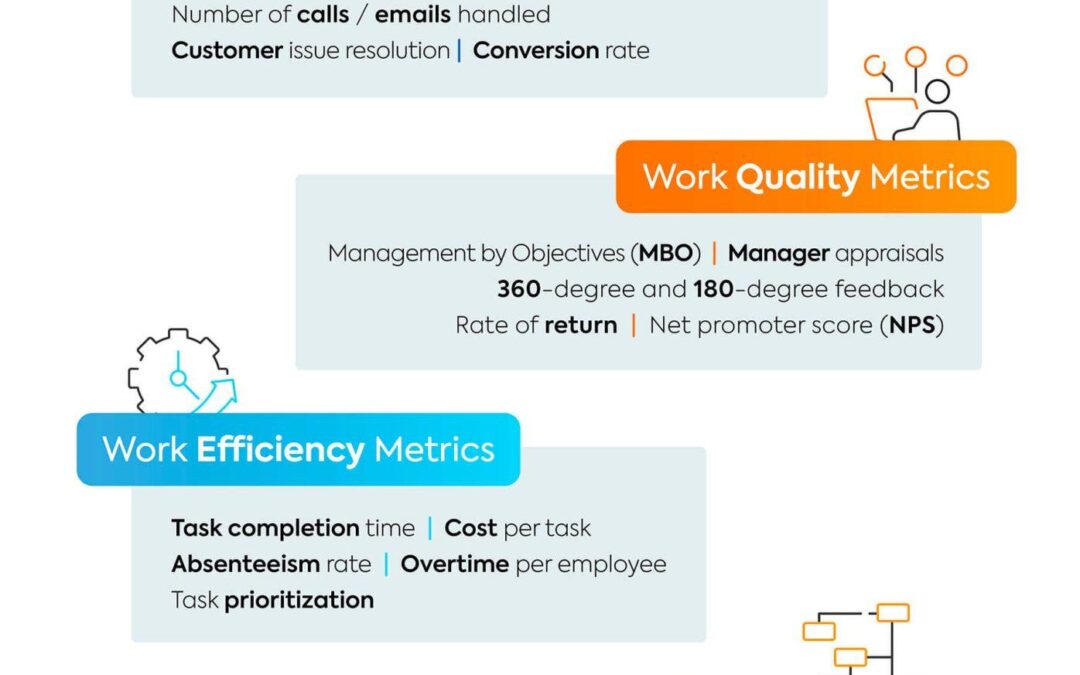 Number of calls / emails handled
Customer issue resolution | Conversion rate

Work Quality Metrics

Management by Objectives (MBO) | Manager appraisals
360-degree and 180-degree feedback
Rate of return | Net promoter score (NPS)

Work Efficiency Metrics

Task completion time | Cost per task
Absenteeism rate | Overtime per employee
Task prioritization